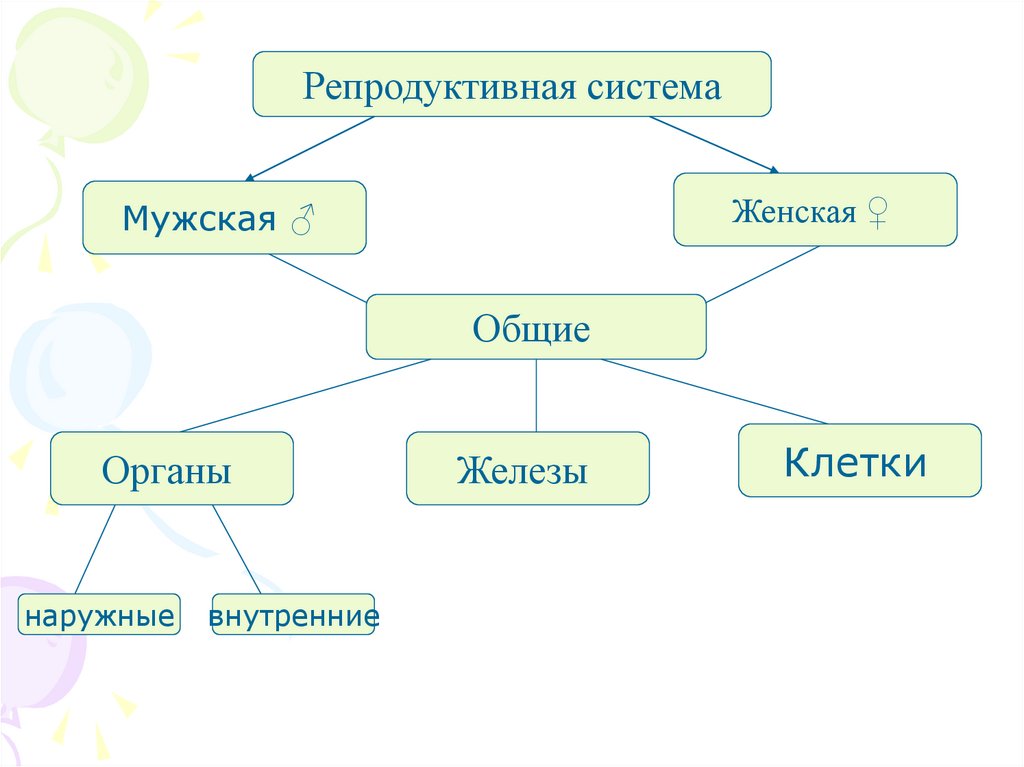 Репродуктивная система

Мужская ♂

Женская ♀

Общие

Органы

Железы

Клетки

наружные

внутренние